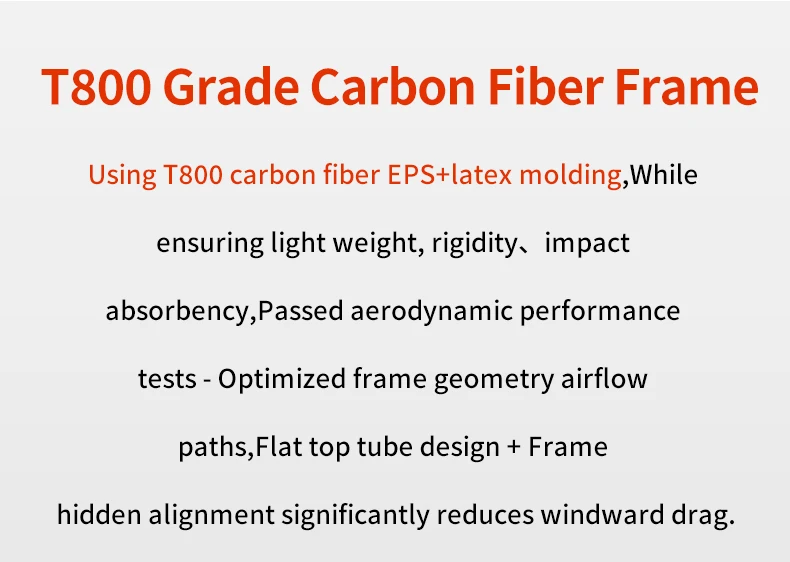 T800 Grade Carbon Fiber Frame

Using T800 carbon fiber EPS+latex molding,While ensuring light weight, rigidity、impact absorbency,Passed aerodynamic performance tests - Optimized frame geometry airflow paths,Flat top tube design + Frame hidden alignment significantly reduces windward drag.